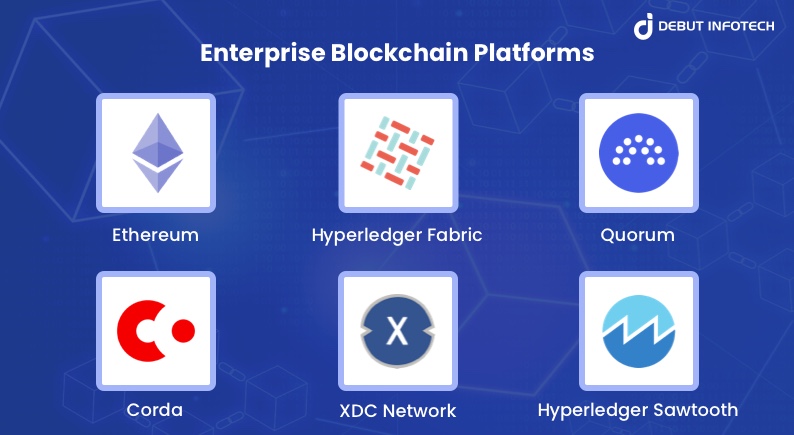 DEBUT INFOTECH

Enterprise Blockchain Platforms

Ethereum

Hyperledger Fabric

Quorum

Corda

X

XDC Network

Hyperledger Sawtooth